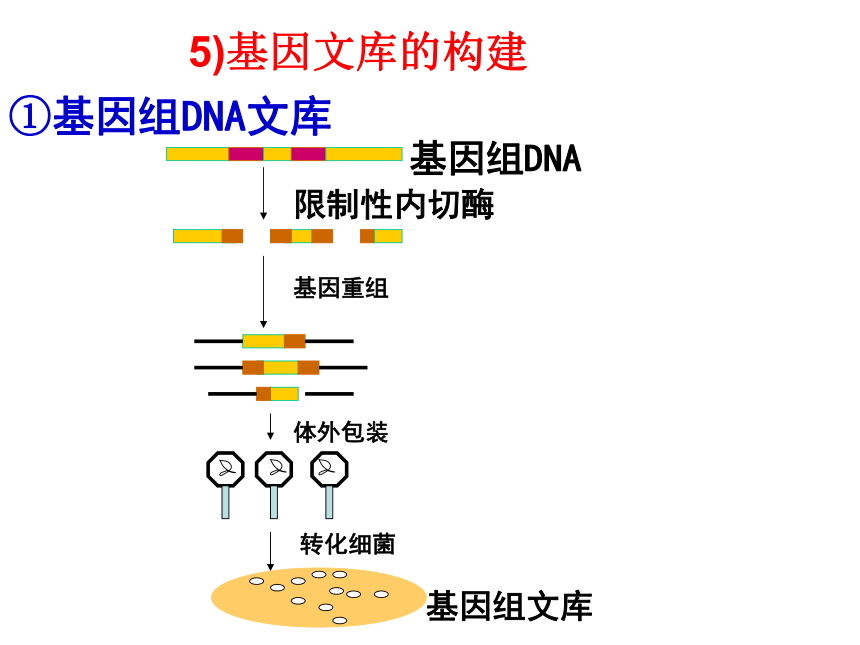 5)基因文库的构建

①基因组DNA文库

基因组DNA

限制性内切酶

基因重组

体外包装

转化细菌

基因组文库